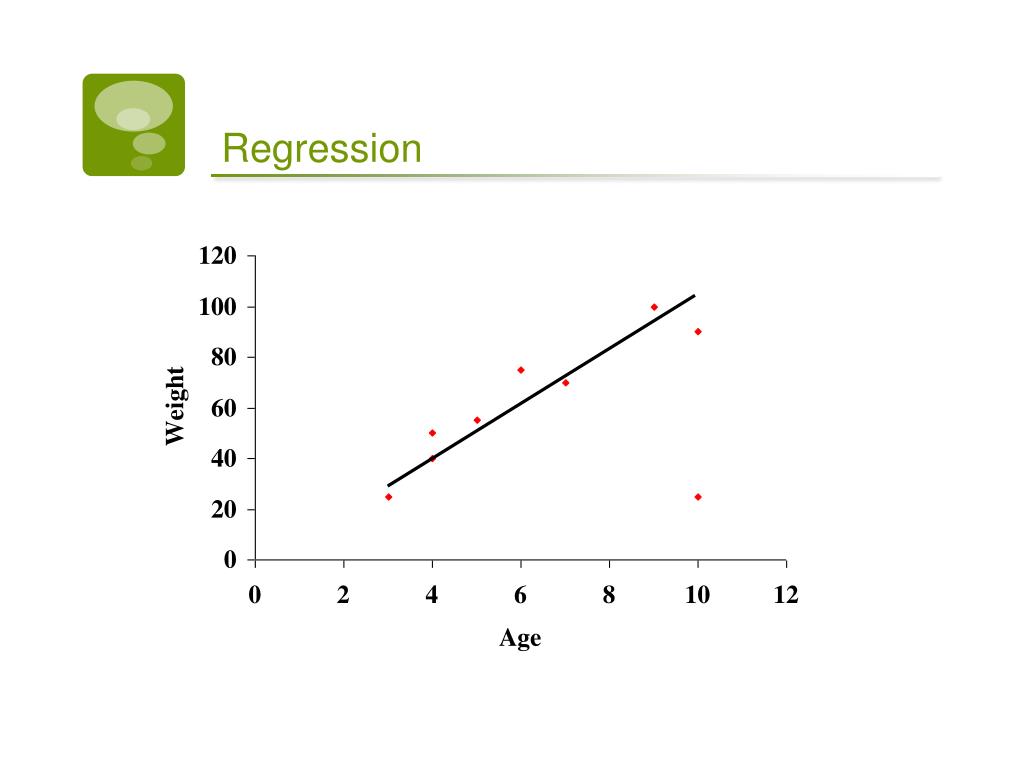 Regression

120
100
80
60
40
20
0

Weight

0
2
4
6
8
10
12

Age